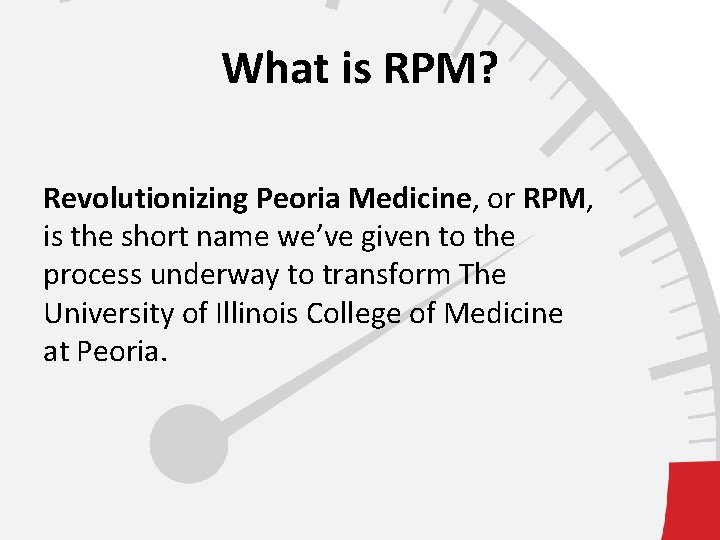 What is RPM?

Revolutionizing Peoria Medicine, or RPM, is the short name we've given to the process underway to transform The University of Illinois College of Medicine at Peoria.